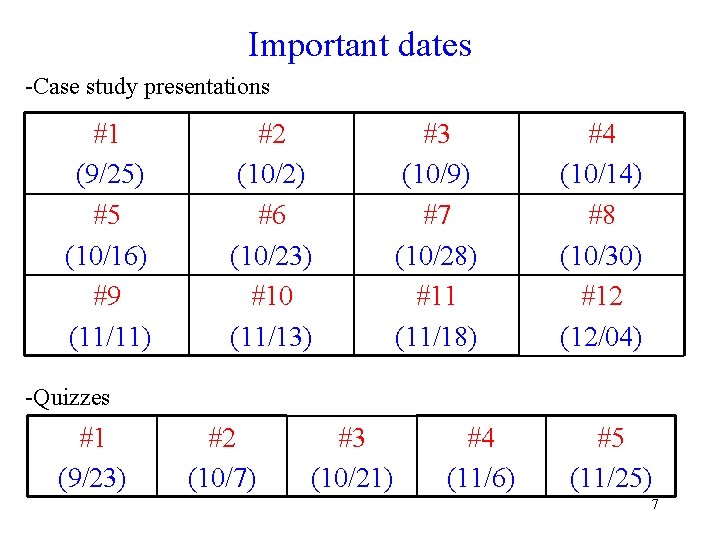 Important dates

-Case study presentations

| #1 (9/25) | #2 (10/2) | #3 (10/9) | #4 (10/14) |
|---|---|---|---|
| #5 (10/16) | #6 (10/23) | #7 (10/28) | #8 (10/30) |
| #9 (11/11) | #10 (11/13) | #11 (11/18) | #12 (12/04) |

-Quizzes

| #1 (9/23) | #2 (10/7) | #3 (10/21) | #4 (11/6) | #5 (11/25) |
|---|---|---|---|---|

7